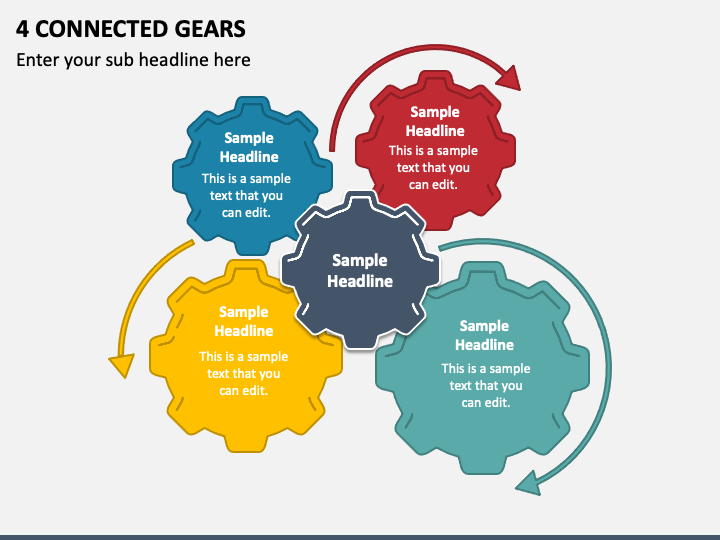 4 CONNECTED GEARS

Enter your sub headline here

Sample Headline
This is a sample text that you can edit.

Sample Headline
This is a sample text that you can edit.

Sample Headline

Sample Headline
This is a sample text that you can edit.

Sample Headline
This is a sample text that you can edit.